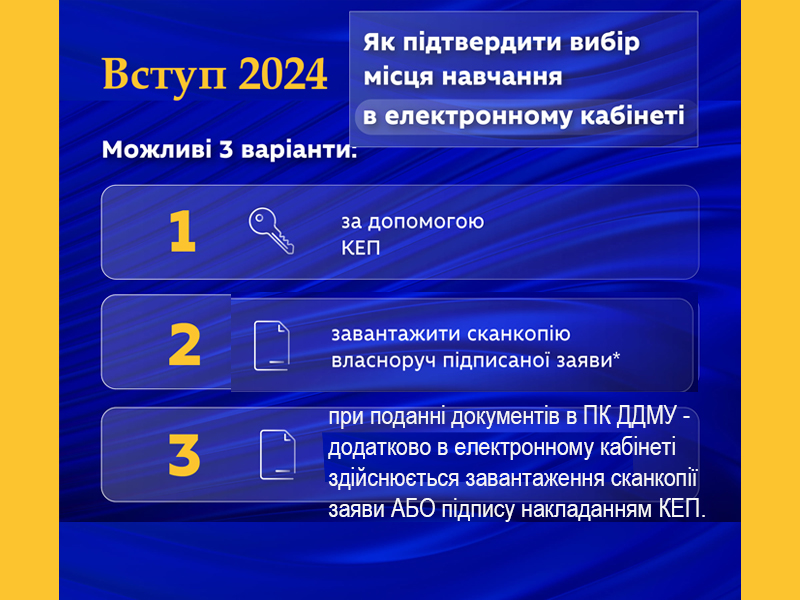 Вступ 2024

Як підтвердити вибір місця навчання в електронному кабінеті

Можливі 3 варіанти:

1 за допомогою КЕП

2 завантажити сканкопію власноруч підписаної заяви*

3 при поданні документів в ПК ДДМУ - додатково в електронному кабінеті здійснюється завантаження сканкопії заяви АБО підпису накладанням КЕП.